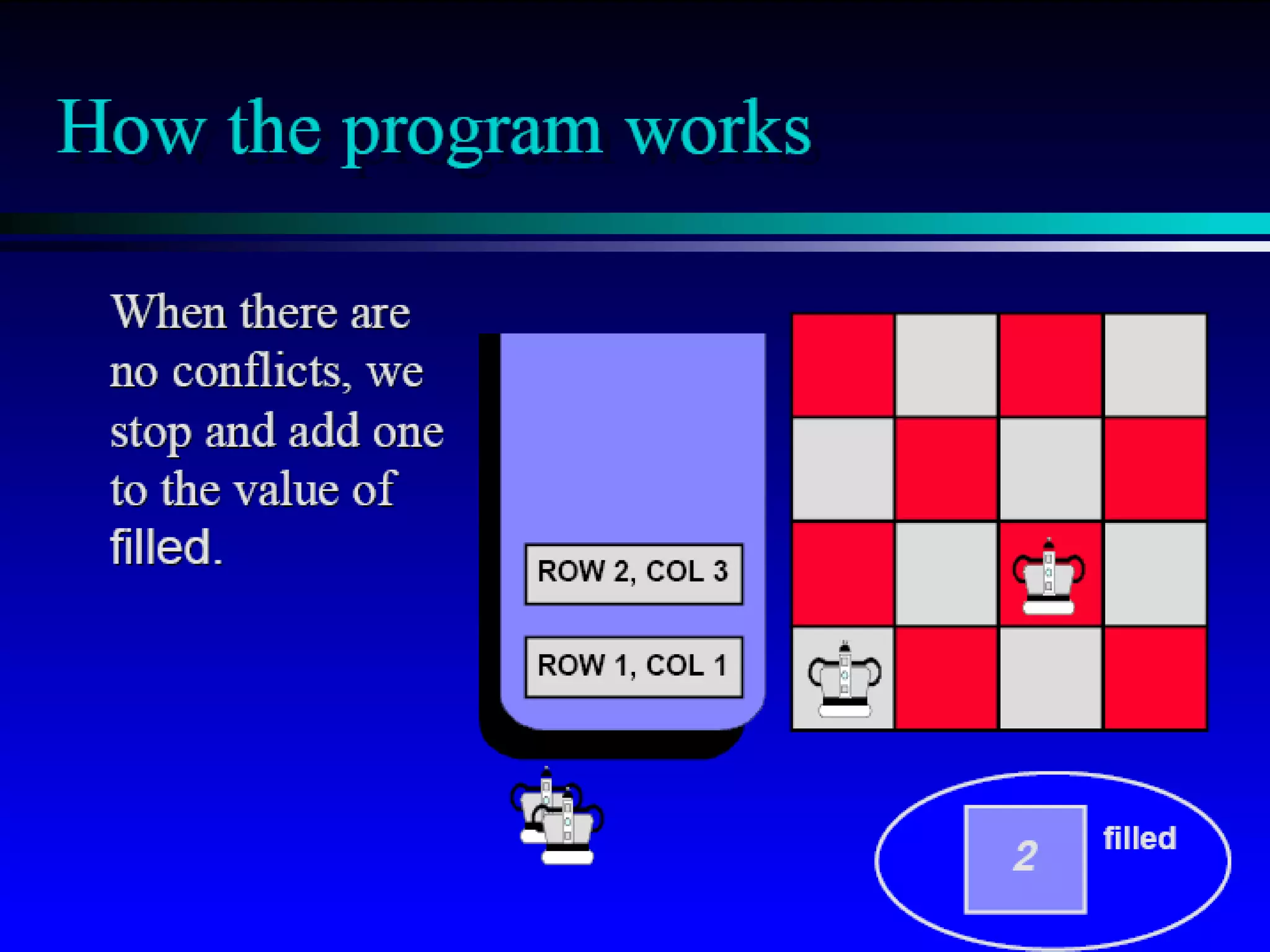 How the program works

When there are no conflicts, we stop and add one to the value of filled.

ROW 2, COL 3

ROW 1, COL 1

2

filled